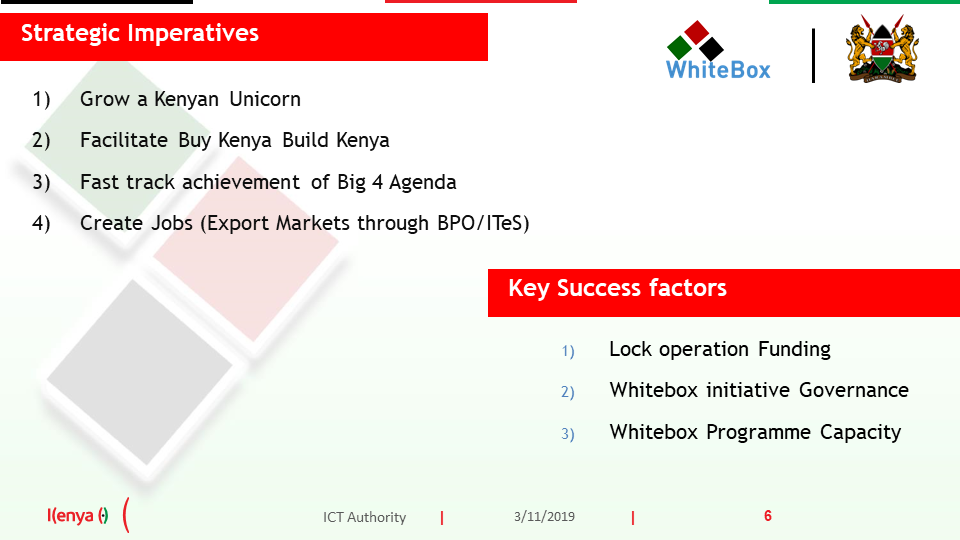 Strategic Imperatives

WhiteBox

1) Grow a Kenyan Unicorn

2) Facilitate Buy Kenya Build Kenya

3) Fast track achievement of Big 4 Agenda

4) Create Jobs (Export Markets through BPO/ITeS)

Key Success factors

1) Lock operation Funding

2) Whitebox initiative Governance

3) Whitebox Programme Capacity

Kenya

ICT Authority | 3/11/2019 | 6